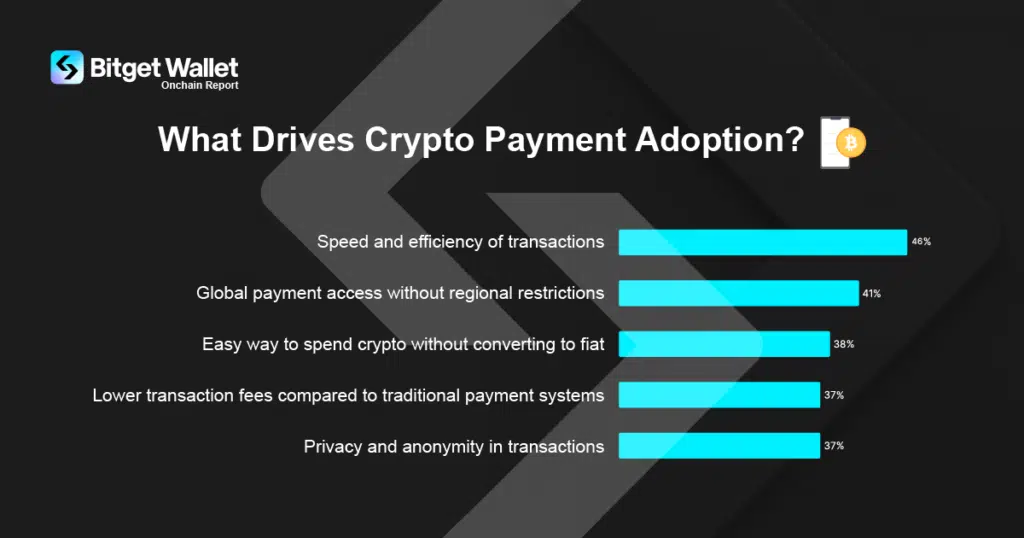 Bitget Wallet
Onchain Report

What Drives Crypto Payment Adoption?

Speed and efficiency of transactions 46%

Global payment access without regional restrictions 41%

Easy way to spend crypto without converting to fiat 38%

Lower transaction fees compared to traditional payment systems 37%

Privacy and anonymity in transactions 37%